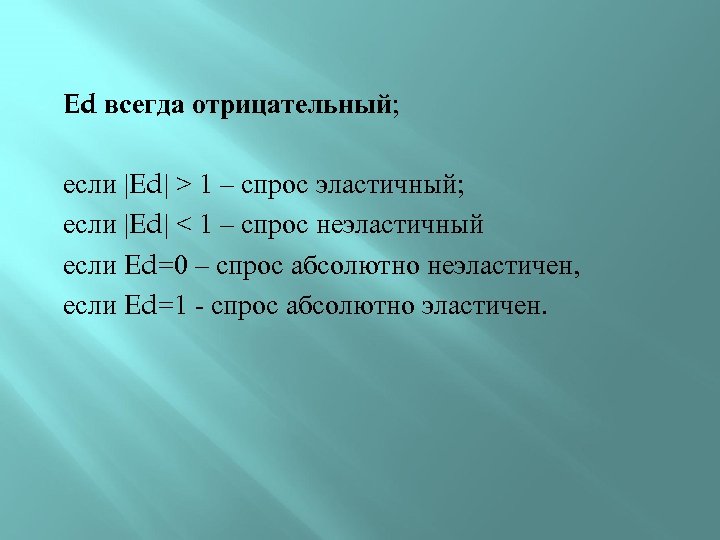 Ed всегда отрицательный;

если |Ed| > 1 – спрос эластичный;
если |Ed| < 1 – спрос неэластичный
если Ed=0 – спрос абсолютно неэластичен,
если Ed=1 - спрос абсолютно эластичен.